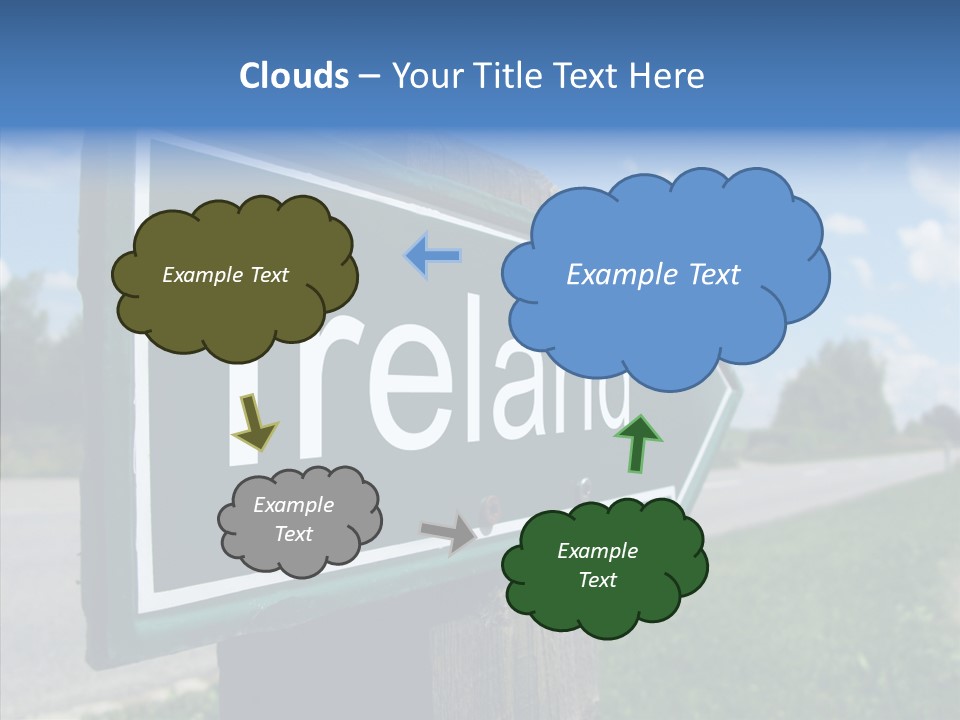 Clouds – Your Title Text Here

Example Text

Example Text

Ireland

Example Text

Example Text